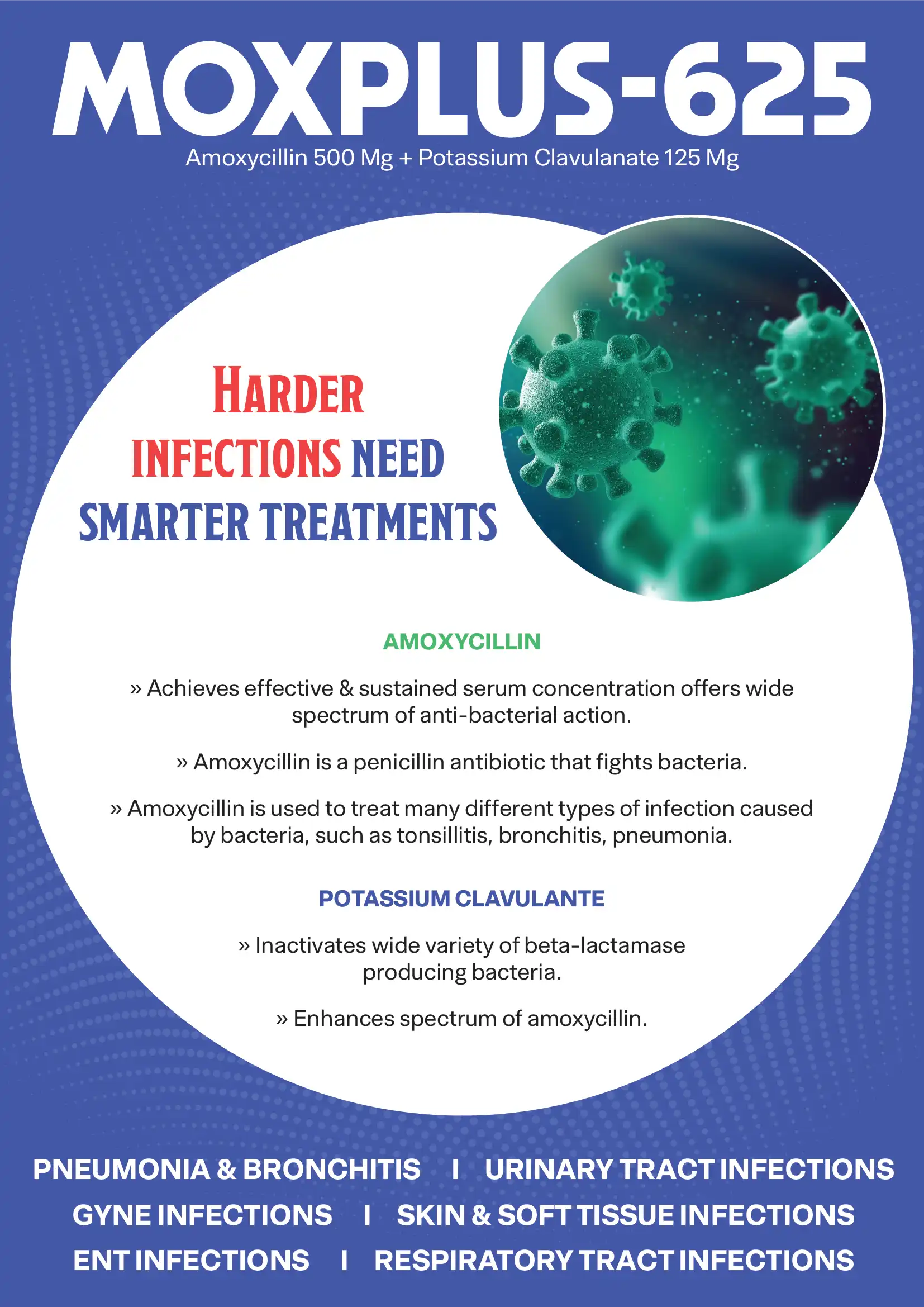 MOXPLUS-625
Amoxycillin 500 Mg + Potassium Clavulanate 125 Mg

HARDER INFECTIONS NEED SMARTER TREATMENTS

AMOXYCILLIN

» Achieves effective & sustained serum concentration offers wide spectrum of anti-bacterial action.

» Amoxycillin is a penicillin antibiotic that fights bacteria.

» Amoxycillin is used to treat many different types of infection caused by bacteria, such as tonsillitis, bronchitis, pneumonia.

POTASSIUM CLAVULANTE

» Inactivates wide variety of beta-lactamase producing bacteria.

» Enhances spectrum of amoxycillin.

PNEUMONIA & BRONCHITIS I URINARY TRACT INFECTIONS
GYNE INFECTIONS I SKIN & SOFT TISSUE INFECTIONS
ENT INFECTIONS I RESPIRATORY TRACT INFECTIONS